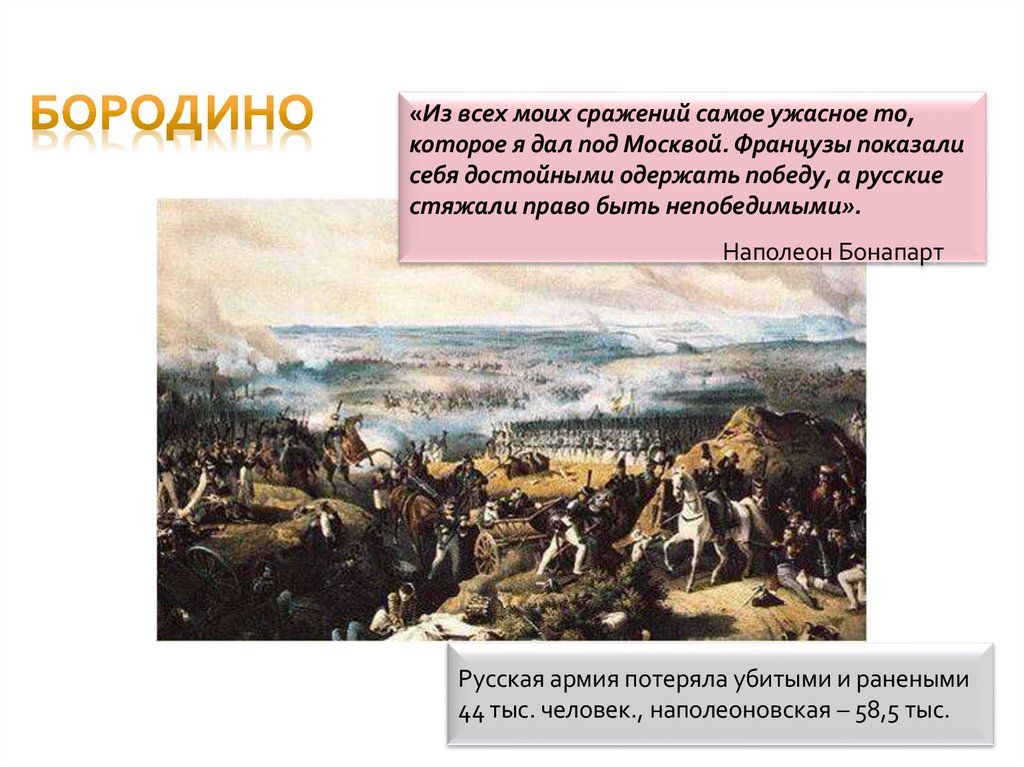 БОРОДИНО

«Из всех моих сражений самое ужасное то, которое я дал под Москвой. Французы показали себя достойными одержать победу, а русские стяжали право быть непобедимыми».

Наполеон Бонапарт

Русская армия потеряла убитыми и ранеными 44 тыс. человек., наполеоновская – 58,5 тыс.